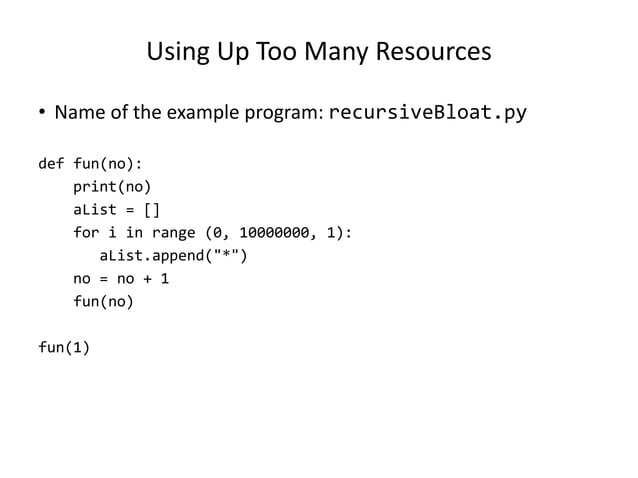 Using Up Too Many Resources

• Name of the example program: recursiveBloat.py

def fun(no):
    print(no)
    aList = []
    for i in range (0, 10000000, 1):
       aList.append("*")
    no = no + 1
    fun(no)

fun(1)